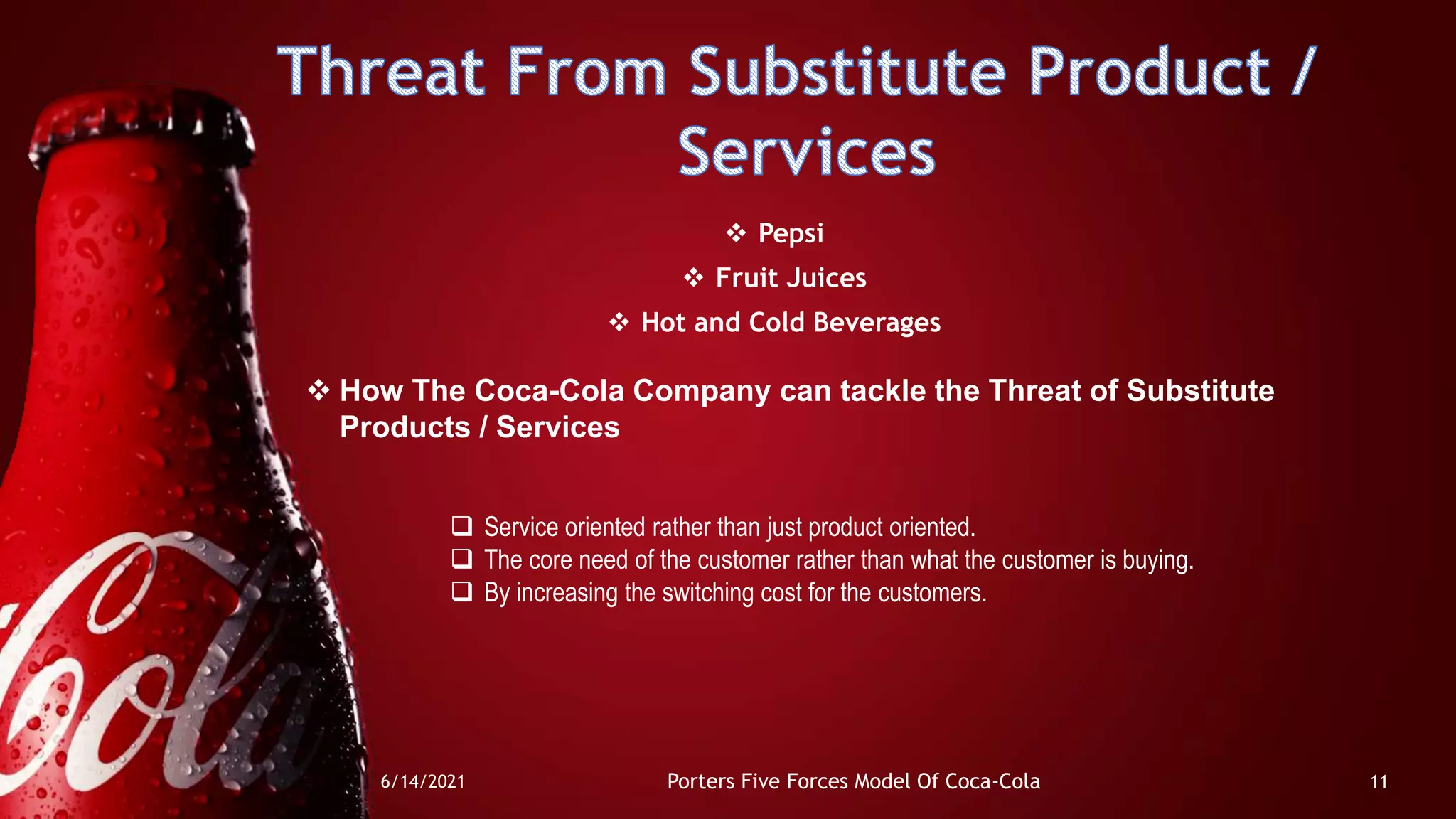 Threat From Substitute Product / Services

❖ Pepsi
❖ Fruit Juices
❖ Hot and Cold Beverages

❖ How The Coca-Cola Company can tackle the Threat of Substitute Products / Services

❑ Service oriented rather than just product oriented.
❑ The core need of the customer rather than what the customer is buying.
❑ By increasing the switching cost for the customers.

Cola

6/14/2021

Porters Five Forces Model Of Coca-Cola

11